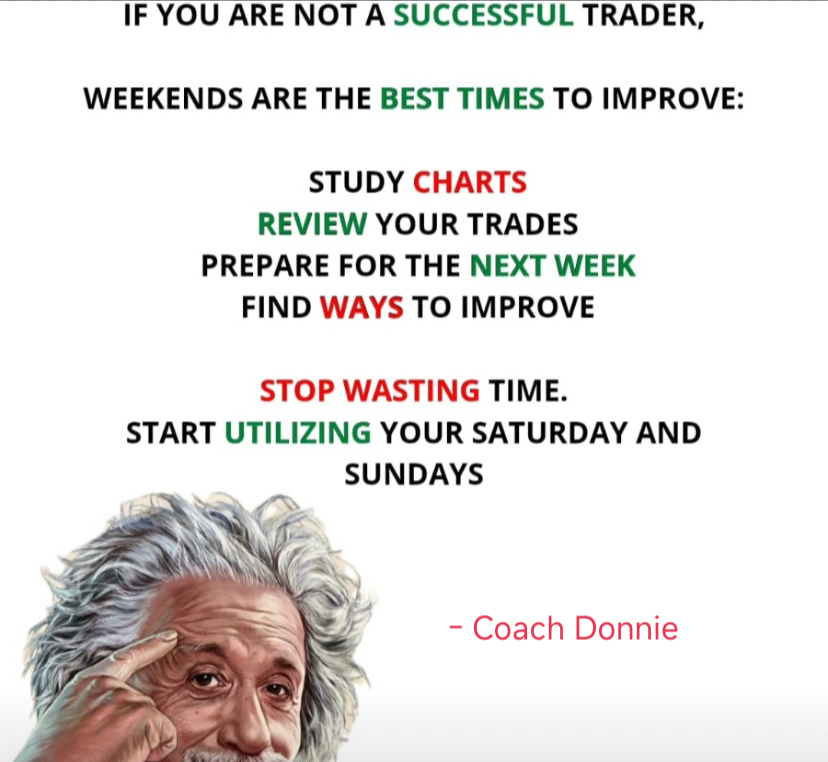 IF YOU ARE NOT A SUCCESSFUL TRADER,

WEEKENDS ARE THE BEST TIMES TO IMPROVE:

STUDY CHARTS
REVIEW YOUR TRADES
PREPARE FOR THE NEXT WEEK
FIND WAYS TO IMPROVE

STOP WASTING TIME.
START UTILIZING YOUR SATURDAY AND SUNDAYS

- Coach Donnie